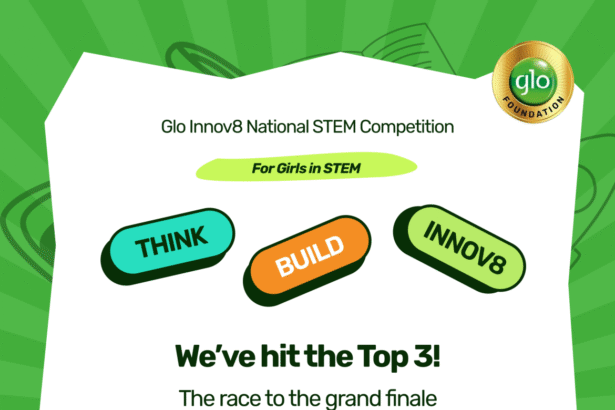 glo
FOUNDATION

Glo Innov8 National STEM Competition

For Girls in STEM

THINK

BUILD

INNOV8

We've hit the Top 3!

The race to the grand finale